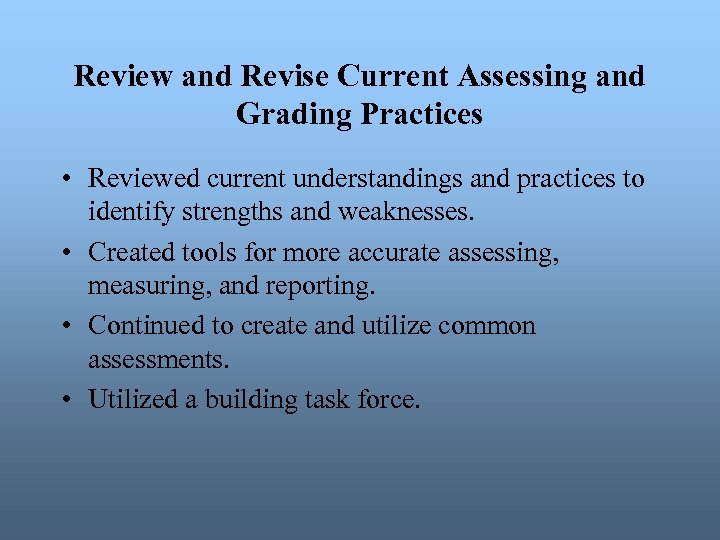 Review and Revise Current Assessing and Grading Practices

• Reviewed current understandings and practices to identify strengths and weaknesses.
• Created tools for more accurate assessing, measuring, and reporting.
• Continued to create and utilize common assessments.
• Utilized a building task force.